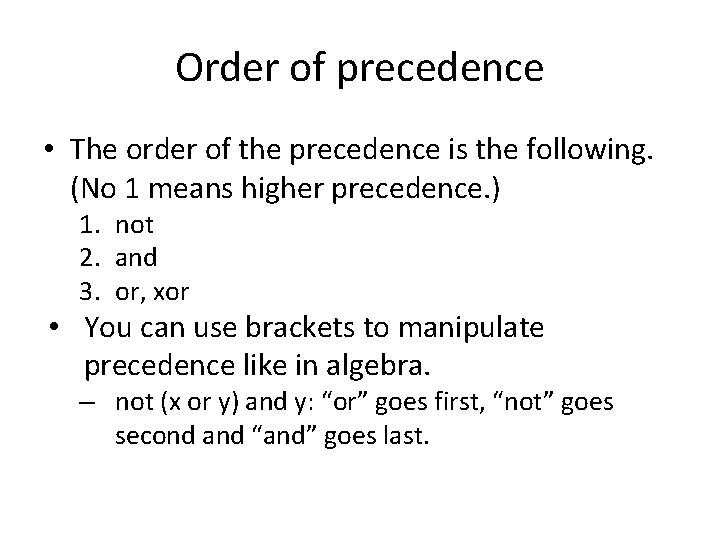 Order of precedence

• The order of the precedence is the following. (No 1 means higher precedence.)
1. not
2. and
3. or, xor
• You can use brackets to manipulate precedence like in algebra.
– not (x or y) and y: “or” goes first, “not” goes second and “and” goes last.